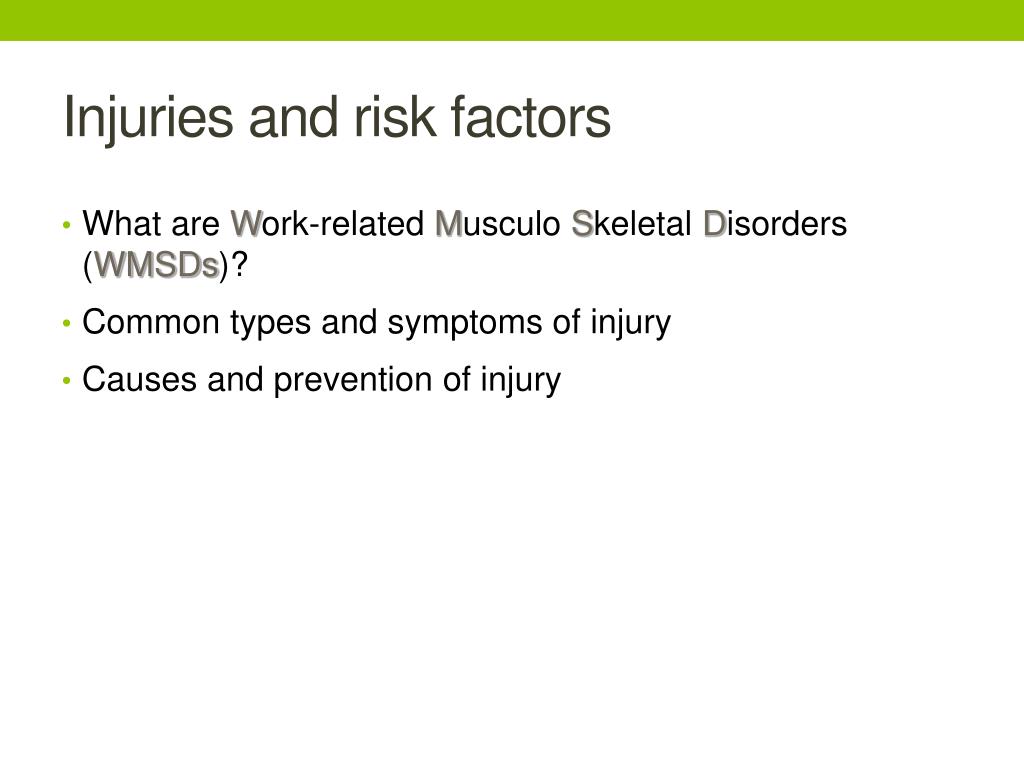 Injuries and risk factors

• What are Work-related Musculo Skeletal Disorders (WMSDs)?
• Common types and symptoms of injury
• Causes and prevention of injury